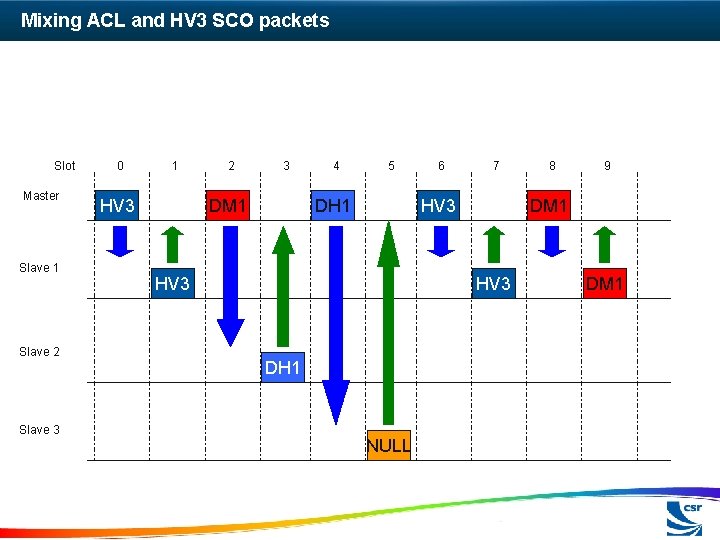 Mixing ACL and HV3 SCO packets

Slot 0 1 2 3 4 5 6 7 8 9

Master HV3 DM1 DH1 HV3 DM1

Slave 1 HV3 HV3 DM1

Slave 2 DH1

Slave 3 NULL

csr